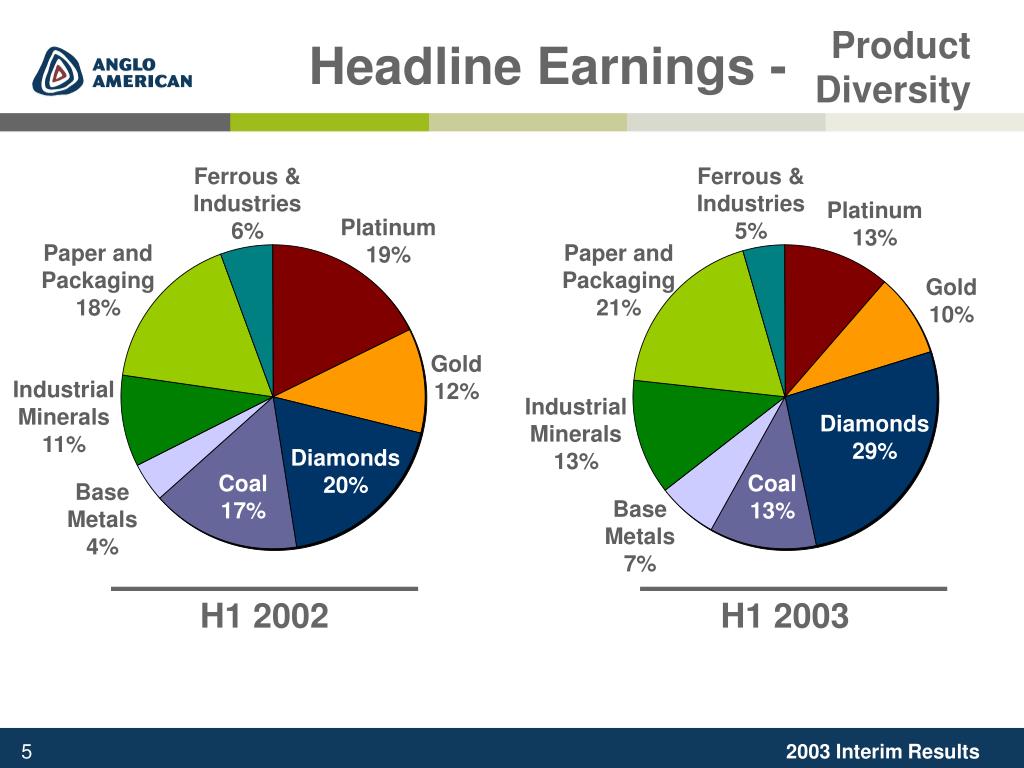 ANGLO AMERICAN

Headline Earnings - Product Diversity

Ferrous & Industries 6%
Platinum 19%
Gold 12%
Diamonds 20%
Coal 17%
Base Metals 4%
Industrial Minerals 11%
Paper and Packaging 18%

H1 2002

Ferrous & Industries 5%
Platinum 13%
Gold 10%
Diamonds 29%
Coal 13%
Base Metals 7%
Industrial Minerals 13%
Paper and Packaging 21%

H1 2003

5

2003 Interim Results